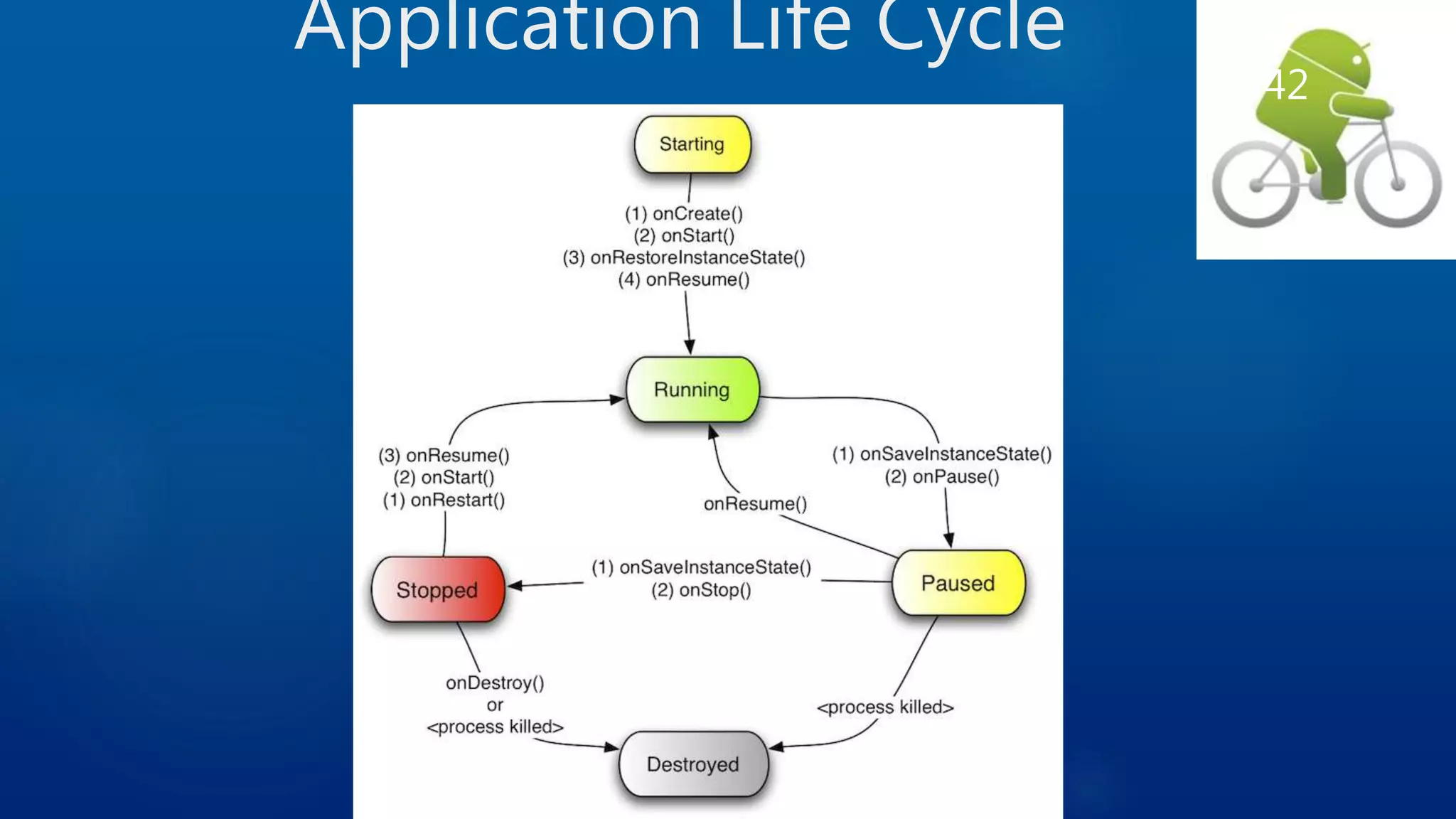 Application Life Cycle

42

Starting

(1) onCreate()
(2) onStart()
(3) onRestoreInstanceState()
(4) onResume()

Running

(3) onResume()
(2) onStart()
(1) onRestart()

onResume()

(1) onSaveInstanceState()
(2) onPause()

Stopped

(1) onSaveInstanceState()
(2) onStop()

Paused

onDestroy()
or
<process killed>

<process killed>

Destroyed